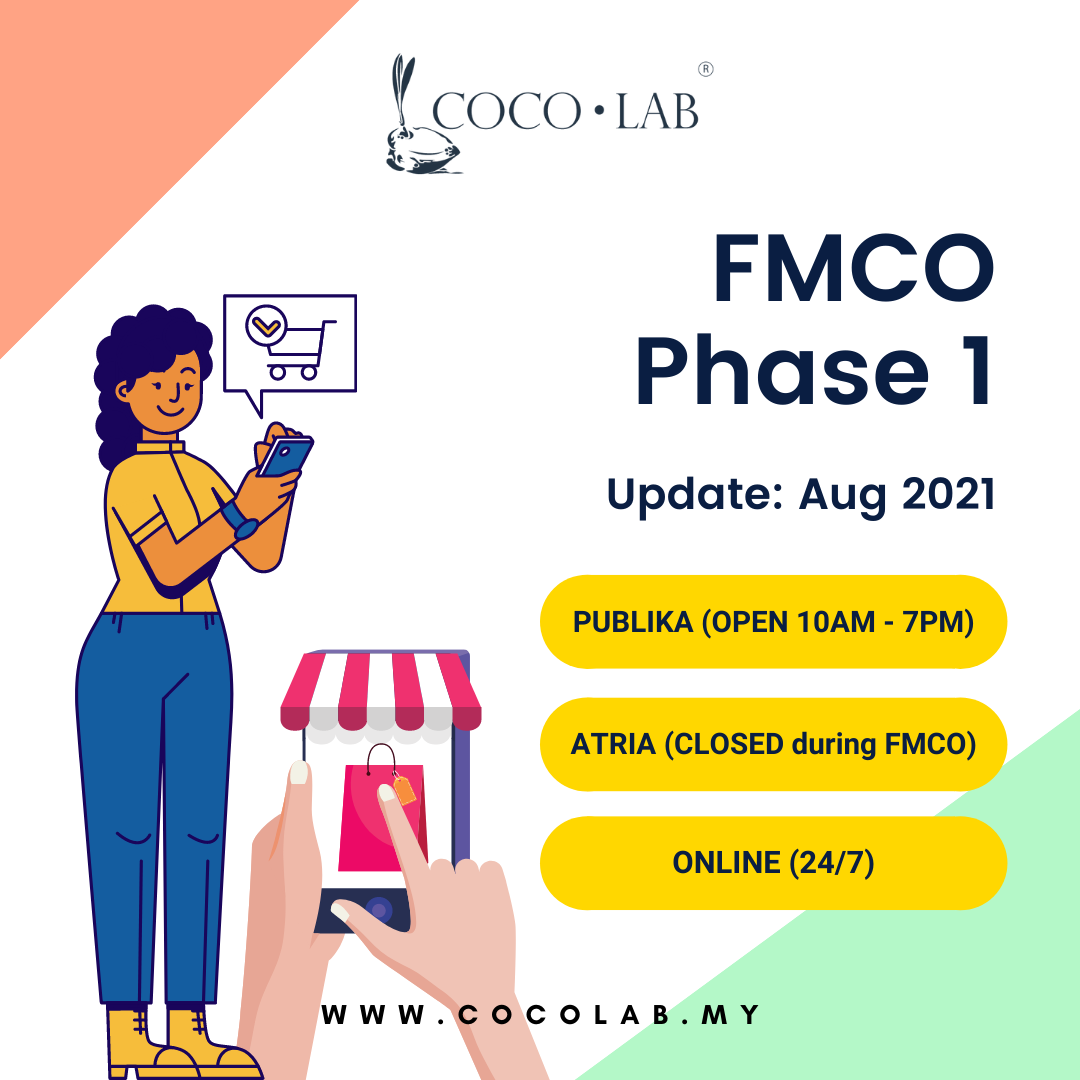 COCO • LAB ®

FMCO Phase 1

Update: Aug 2021

PUBLIKA (OPEN 10AM - 7PM)

ATRIA (CLOSED during FMCO)

ONLINE (24/7)

WWW.COCOLAB.MY